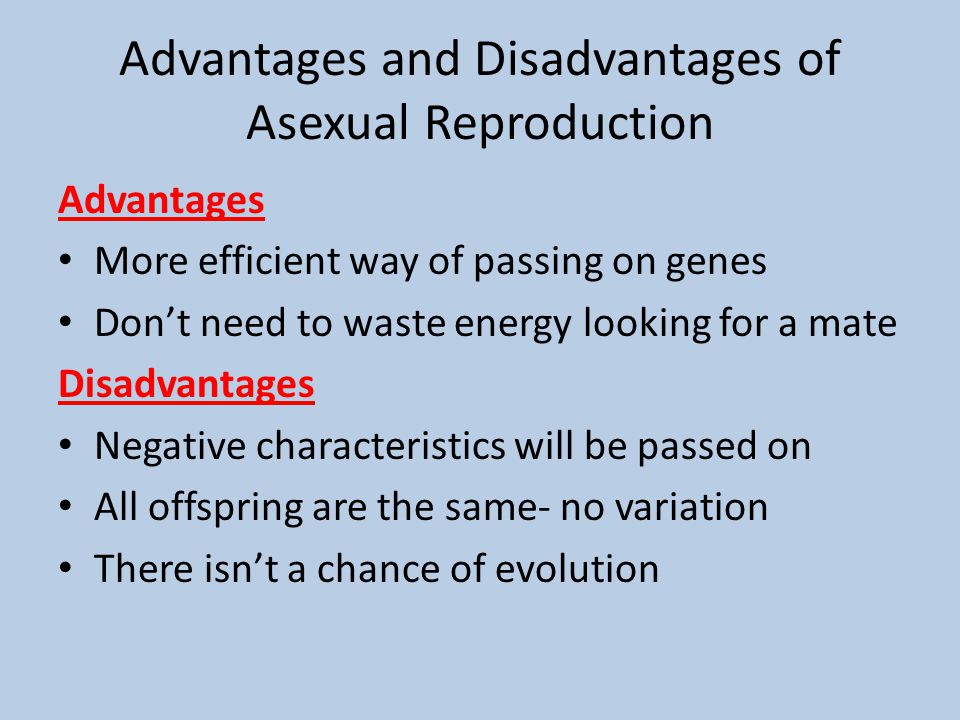 Advantages and Disadvantages of Asexual Reproduction

Advantages

• More efficient way of passing on genes
• Don’t need to waste energy looking for a mate

Disadvantages

• Negative characteristics will be passed on
• All offspring are the same- no variation
• There isn’t a chance of evolution